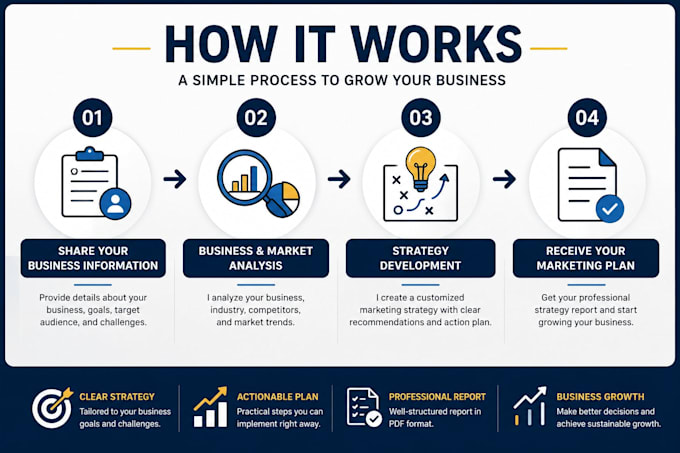 HOW IT WORKS

A SIMPLE PROCESS TO GROW YOUR BUSINESS

01

SHARE YOUR BUSINESS INFORMATION

Provide details about your business, goals, target audience, and challenges.

02

BUSINESS & MARKET ANALYSIS

I analyze your business, industry, competitors, and market trends.

03

STRATEGY DEVELOPMENT

I create a customized marketing strategy with clear recommendations and action plan.

04

RECEIVE YOUR MARKETING PLAN

Get your professional strategy report and start growing your business.

CLEAR STRATEGY
Tailored to your business goals and challenges.

ACTIONABLE PLAN
Practical steps you can implement right away.

PROFESSIONAL REPORT
Well-structured report in PDF format.

BUSINESS GROWTH
Make better decisions and achieve sustainable growth.